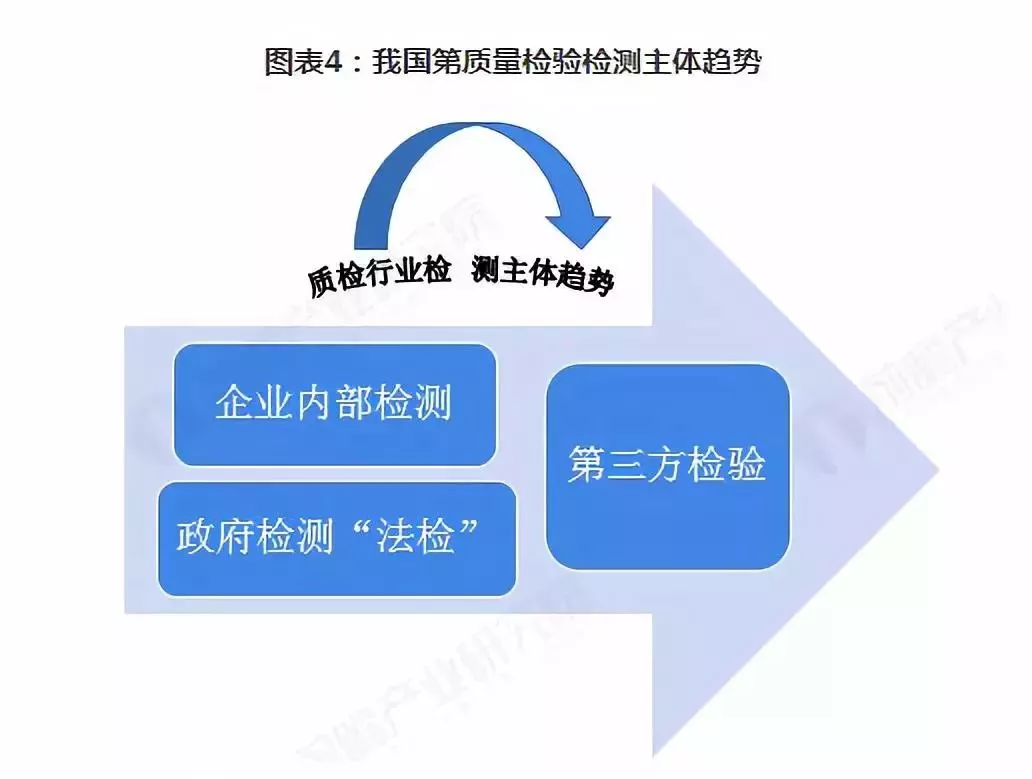 图表4：我国第质量检验检测主体趋势

质检行业检 测主体趋势

企业内部检测

政府检测“法检”

第三方检验